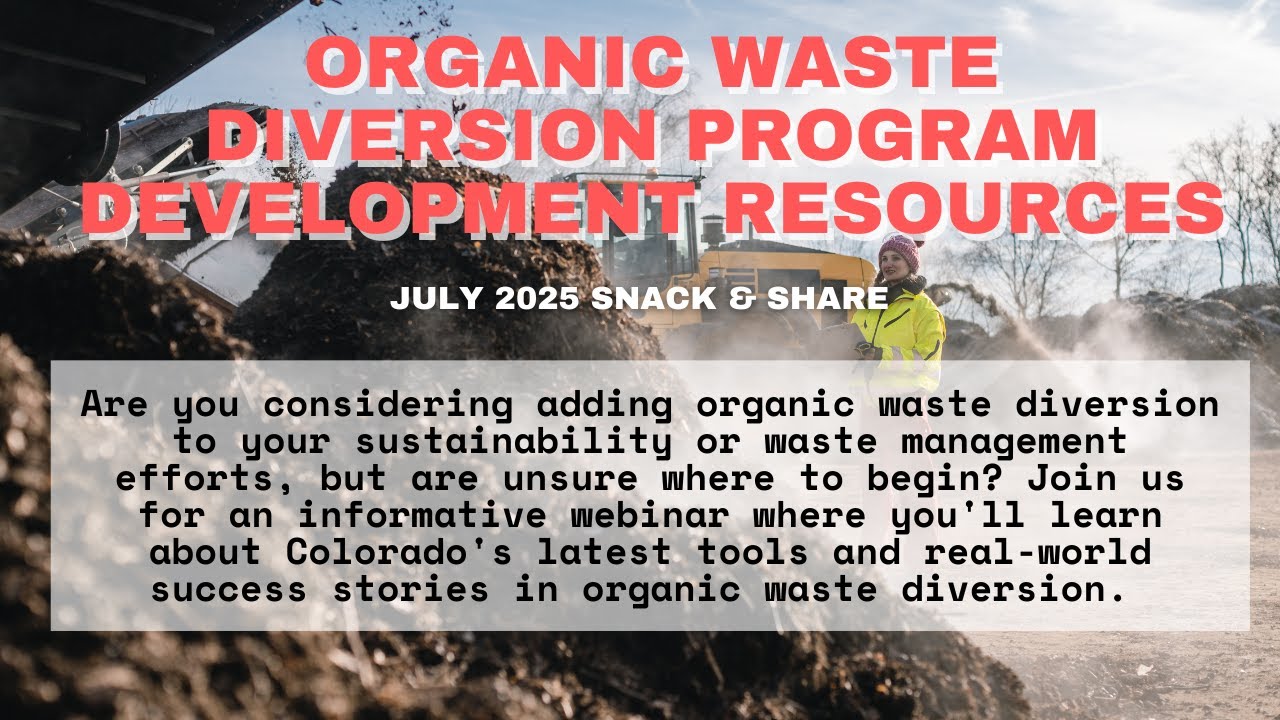 ORGANIC WASTE DIVERSION PROGRAM DEVELOPMENT RESOURCES

JULY 2025 SNACK & SHARE

Are you considering adding organic waste diversion to your sustainability or waste management efforts, but are unsure where to begin? Join us for an informative webinar where you'll learn about Colorado's latest tools and real-world success stories in organic waste diversion.